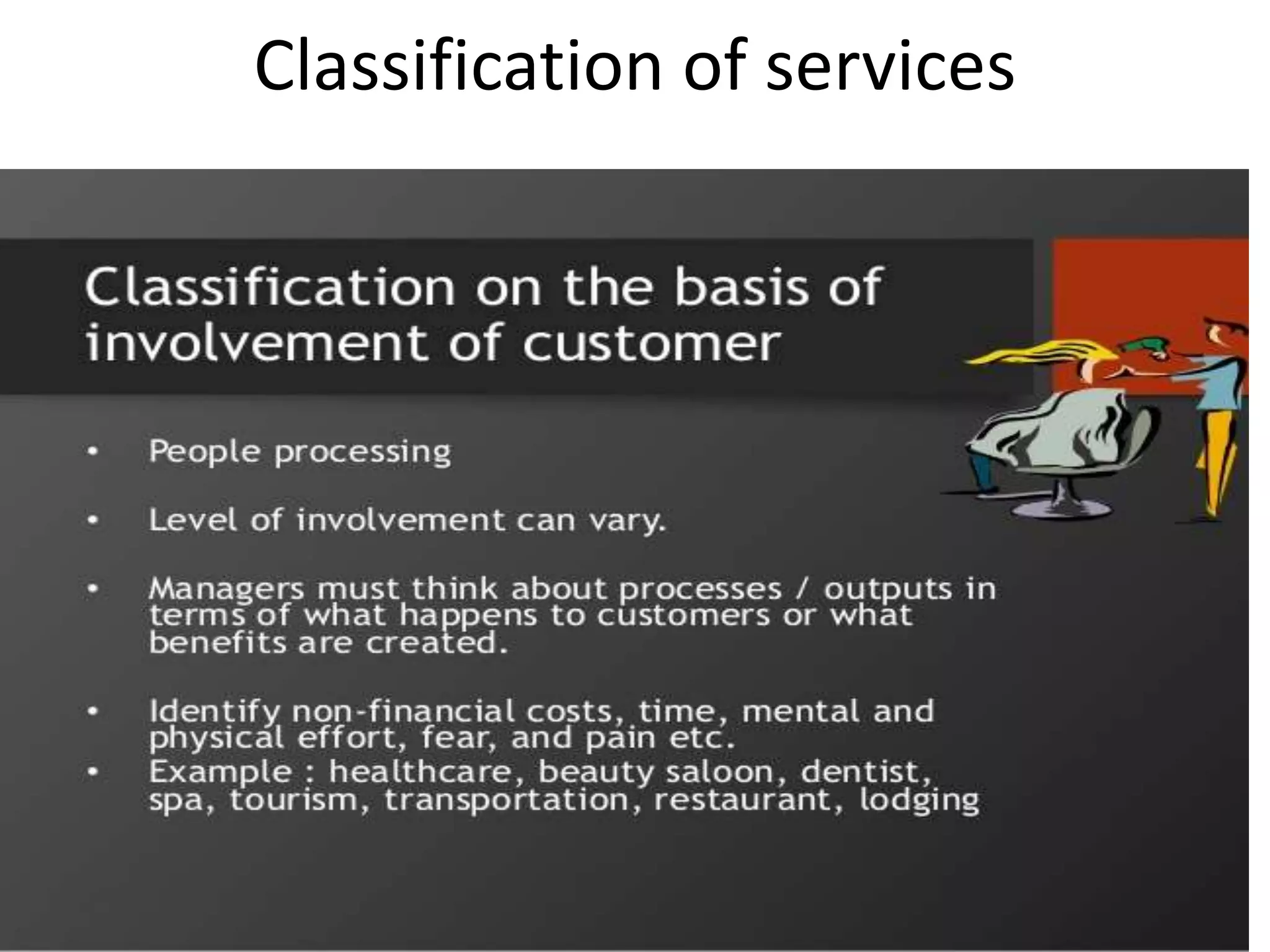 Classification of services

Classification on the basis of involvement of customer

• People processing

• Level of involvement can vary.

• Managers must think about processes / outputs in terms of what happens to customers or what benefits are created.

• Identify non-financial costs, time, mental and physical effort, fear, and pain etc.
• Example : healthcare, beauty saloon, dentist, spa, tourism, transportation, restaurant, lodging